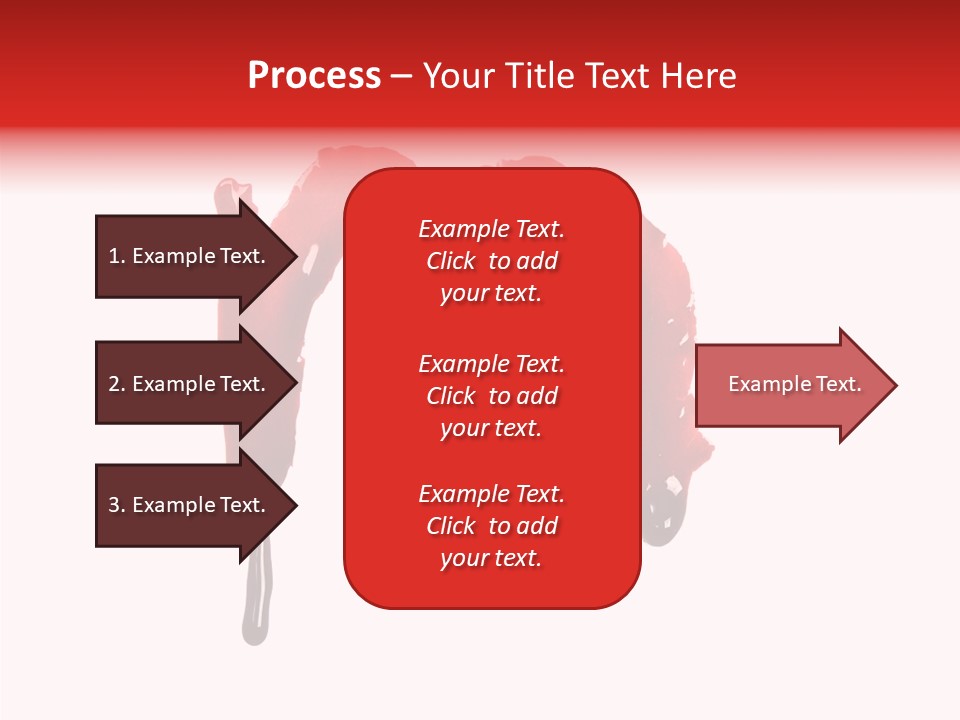 Process – Your Title Text Here

1. Example Text.

2. Example Text.

3. Example Text.

Example Text. Click to add your text.

Example Text. Click to add your text.

Example Text. Click to add your text.

Example Text.